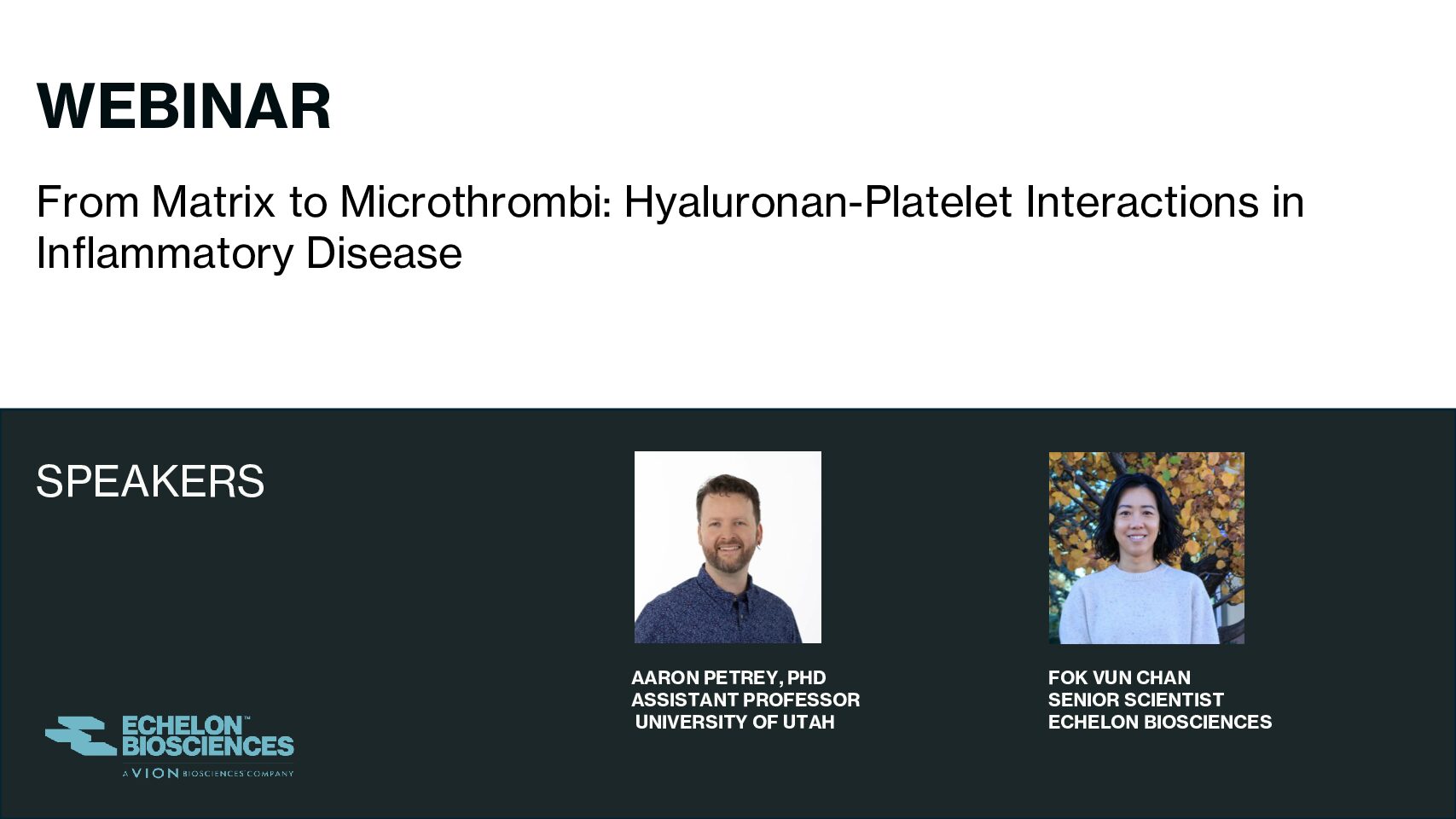 WEBINAR

From Matrix to Microthrombi: Hyaluronan-Platelet Interactions in Inflammatory Disease

SPEAKERS

AARON PETREY, PHD
ASSISTANT PROFESSOR
UNIVERSITY OF UTAH

FOK VUN CHAN
SENIOR SCIENTIST
ECHELON BIOSCIENCES

ECHELON™
BIOSCIENCES
A VION BIOSCIENCES COMPANY